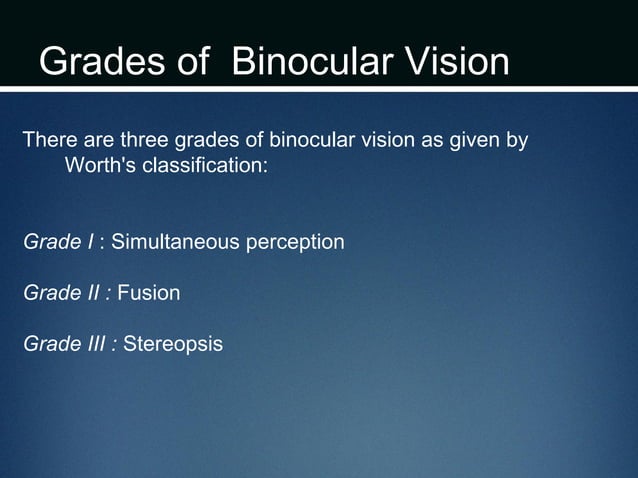 Grades of  Binocular Vision

There are three grades of binocular vision as given by Worth's classification:

Grade I : Simultaneous perception

Grade II : Fusion

Grade III : Stereopsis